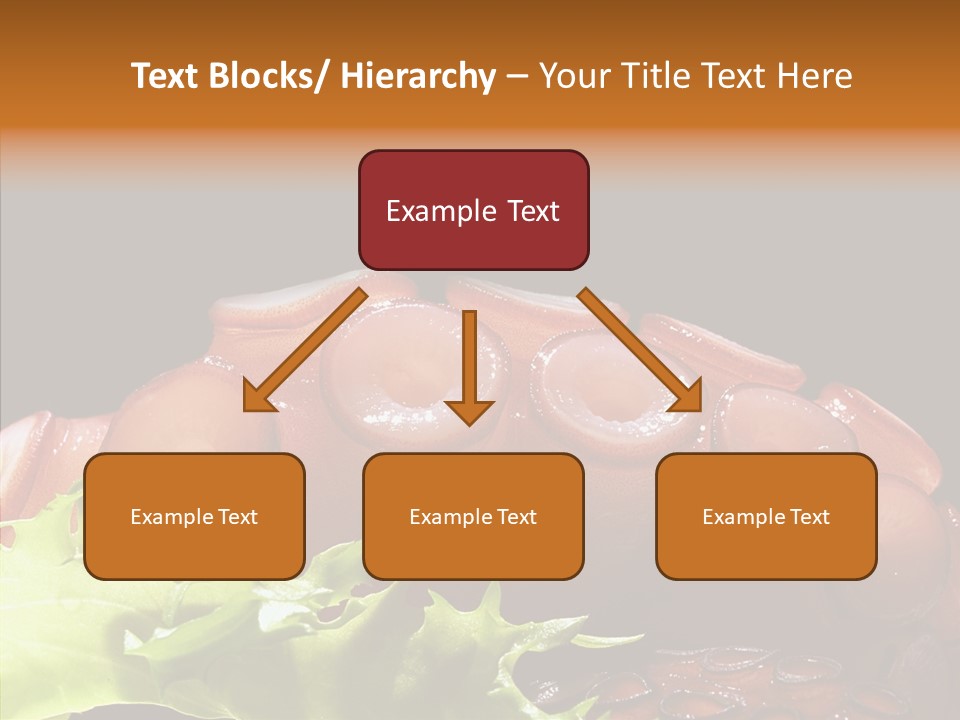 Text Blocks/ Hierarchy – Your Title Text Here

Example Text

Example Text

Example Text

Example Text